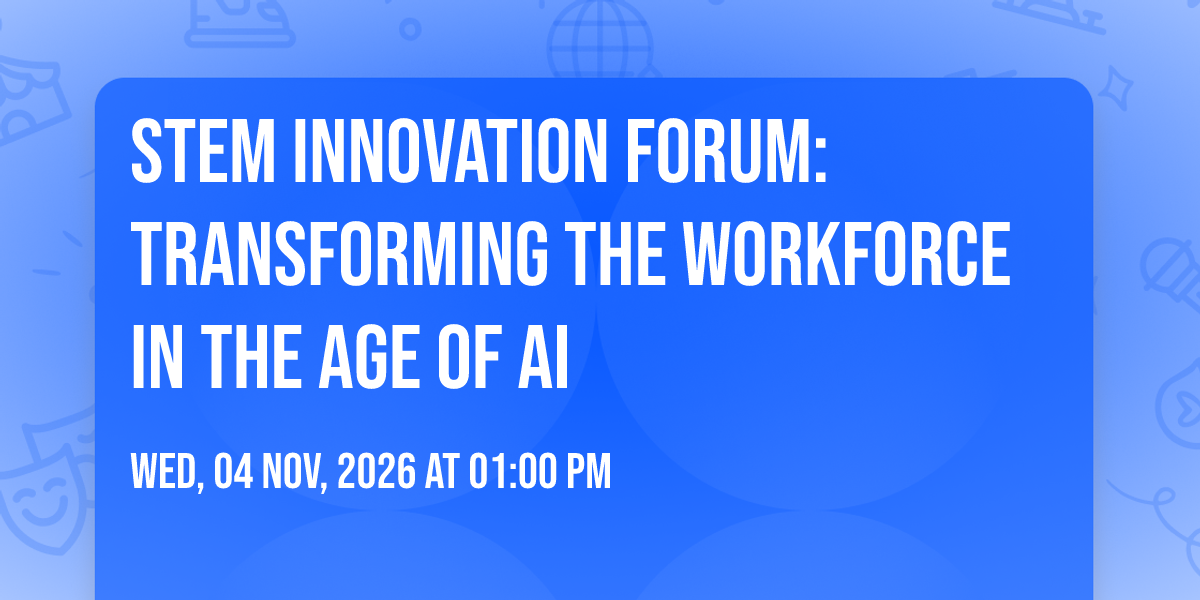 STEM INNOVATION FORUM: TRANSFORMING THE WORKFORCE IN THE AGE OF AI

WED, 04 NOV, 2026 AT 01:00 PM